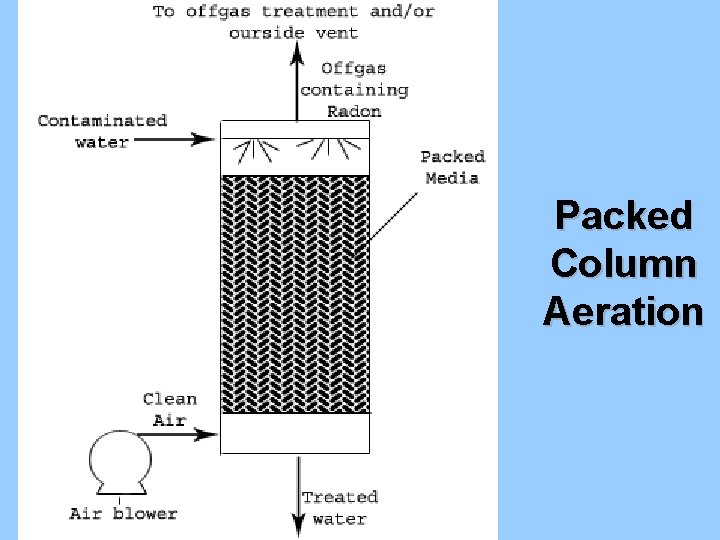 To offgas treatment and/or ourside vent

Offgas containing Radon

Contaminated water

Packed Media

Clean Air

Air blower

Treated water

Packed Column Aeration